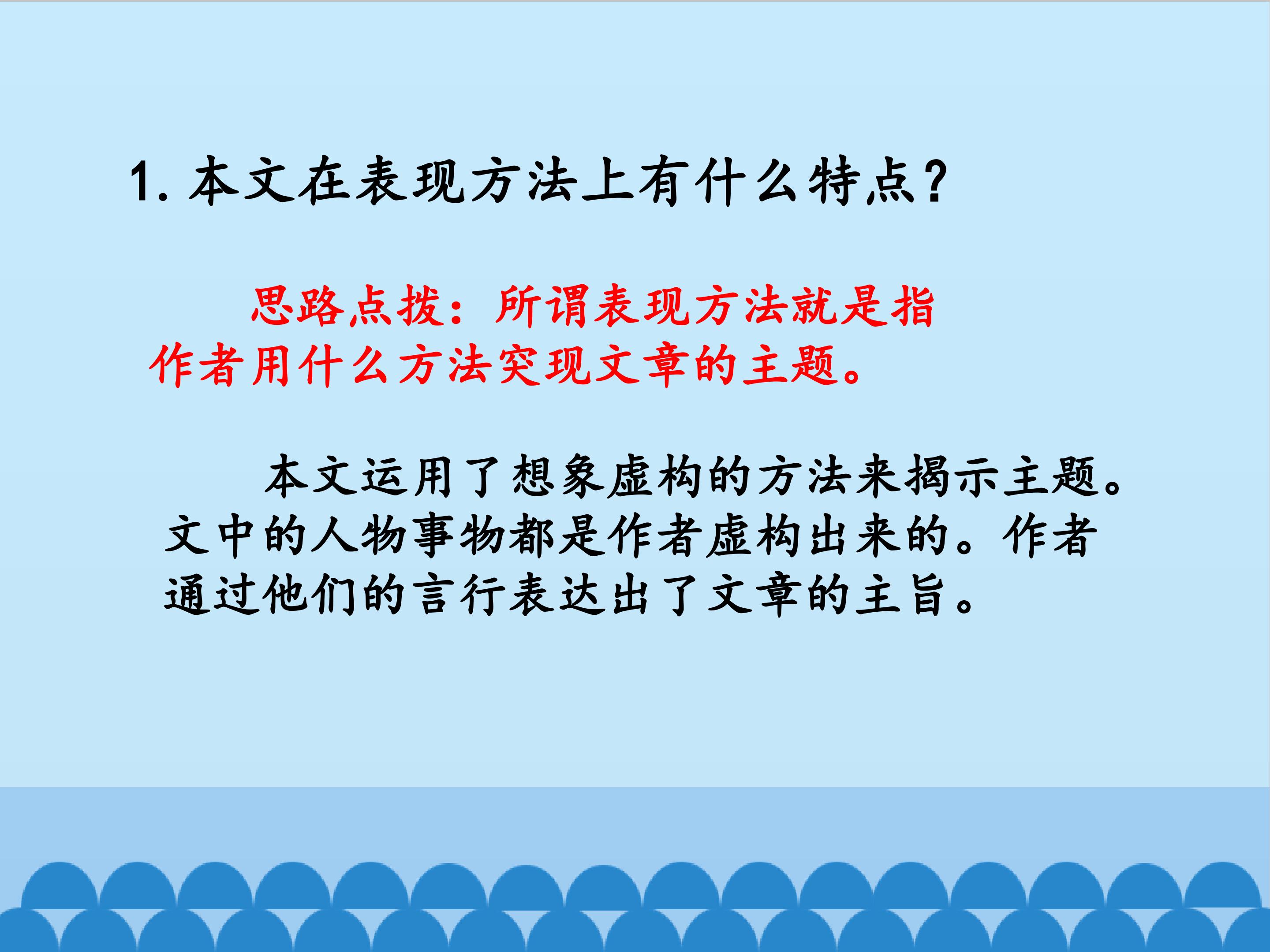 1. 本文在表现方法上有什么特点？

思路点拨：所谓表现方法就是指作者用什么方法突现文章的主题。

本文运用了想象虚构的方法来揭示主题。文中的人物事物都是作者虚构出来的。作者通过他们的言行表达出了文章的主旨。